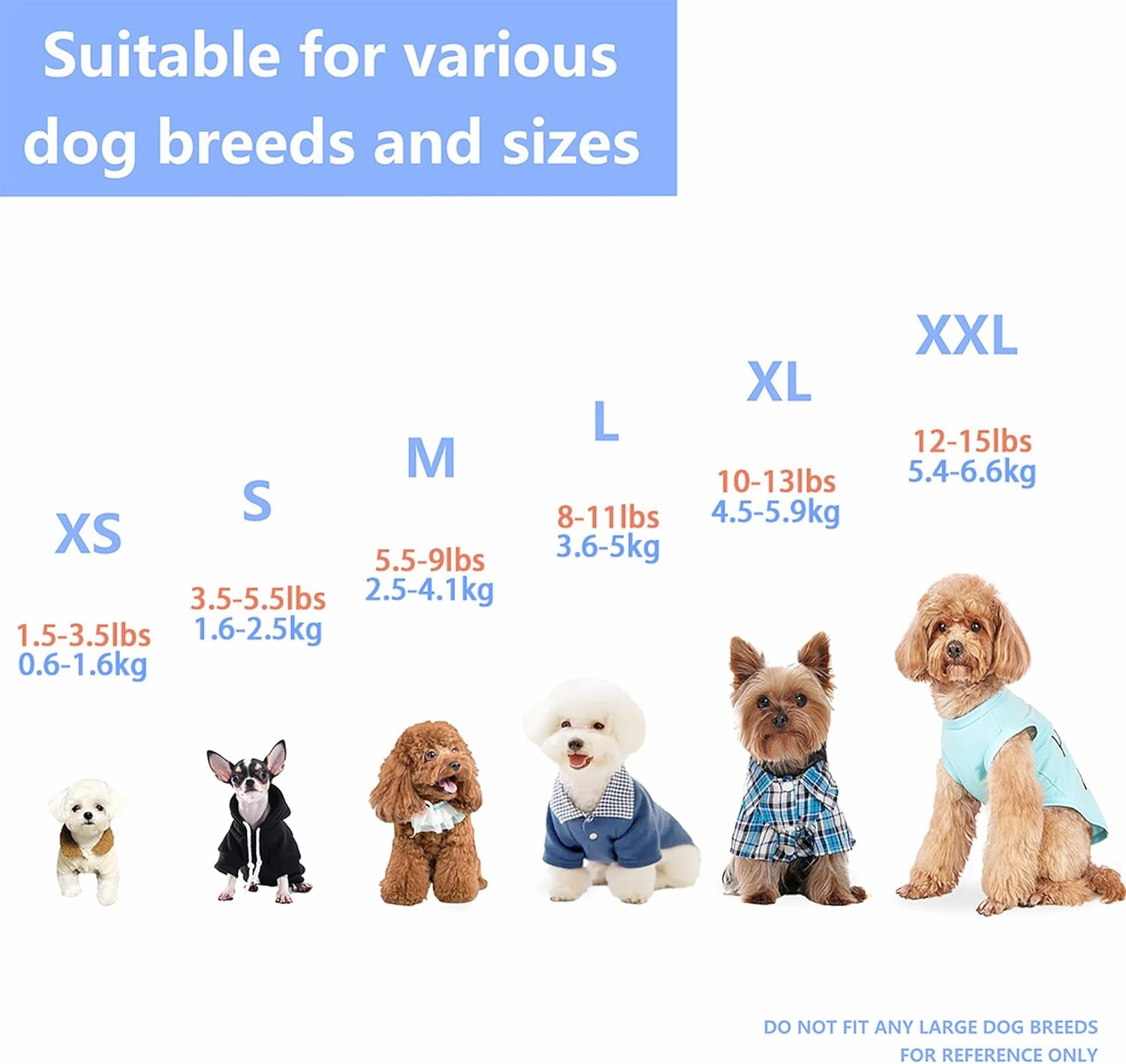 Suitable for various dog breeds and sizes

XS
1.5-3.5lbs
0.6-1.6kg

S
3.5-5.5lbs
1.6-2.5kg

M
5.5-9lbs
2.5-4.1kg

L
8-11lbs
3.6-5kg

XL
10-13lbs
4.5-5.9kg

XXL
12-15lbs
5.4-6.6kg

DO NOT FIT ANY LARGE DOG BREEDS
FOR REFERENCE ONLY